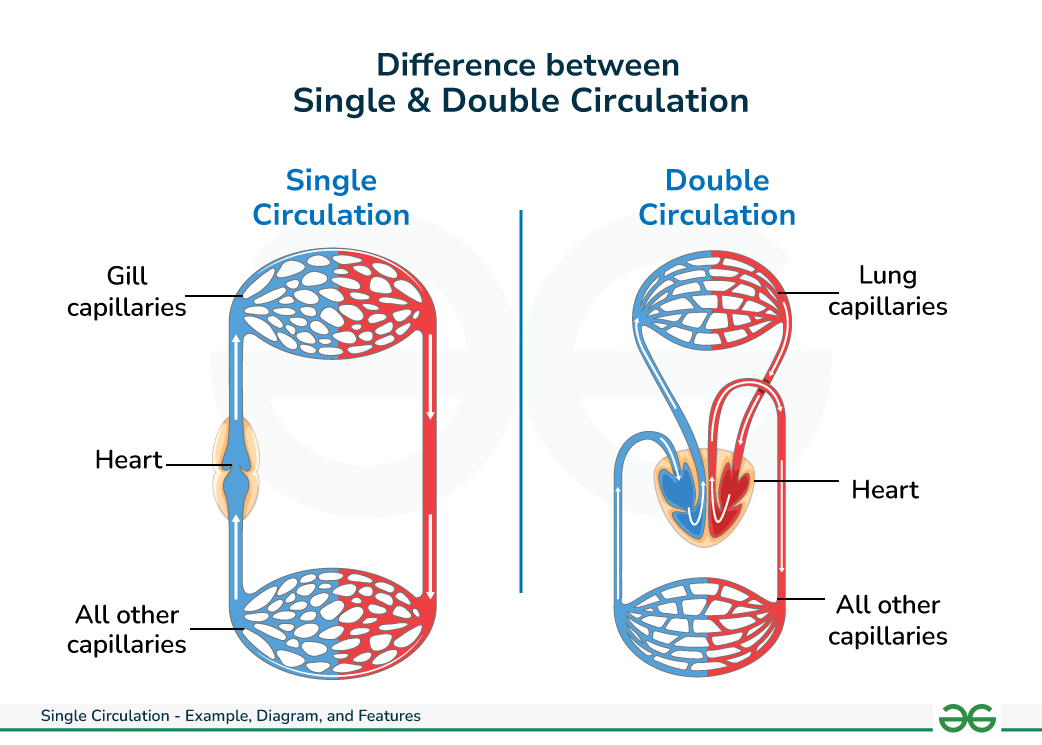 Difference between
Single & Double Circulation

Single
Circulation

Gill
capillaries

Heart

All other
capillaries

Double
Circulation

Lung
capillaries

Heart

All other
capillaries

Single Circulation - Example, Diagram, and Features